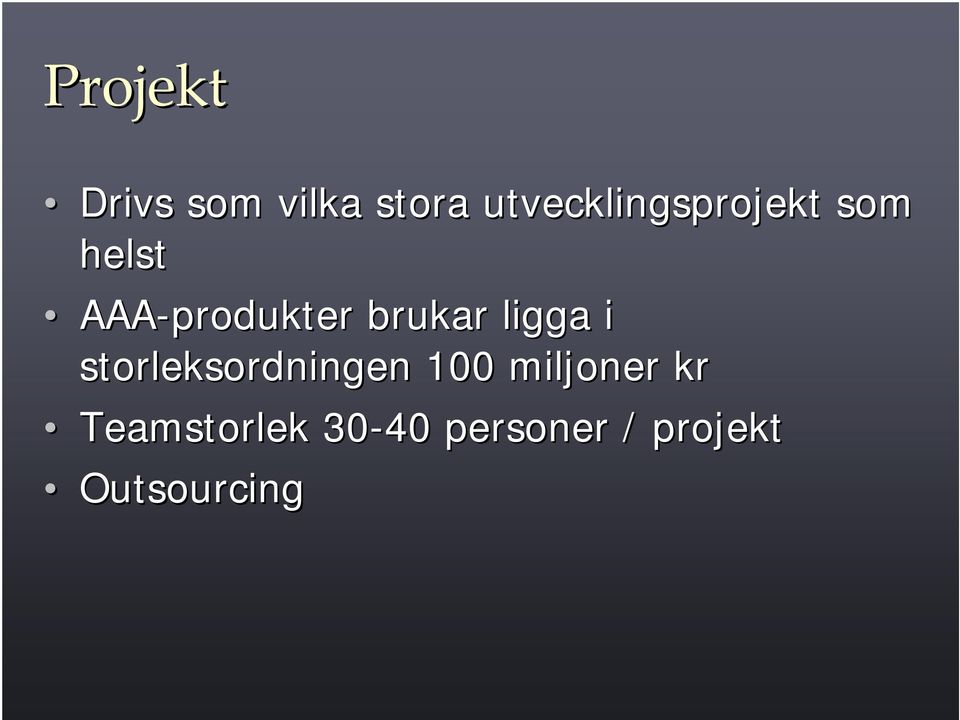 Projekt

• Drivs som vilka stora utvecklingsprojekt som helst
• AAA-produkter brukar ligga i storleksordningen 100 miljoner kr
• Teamstorlek 30-40 personer / projekt
• Outsourcing